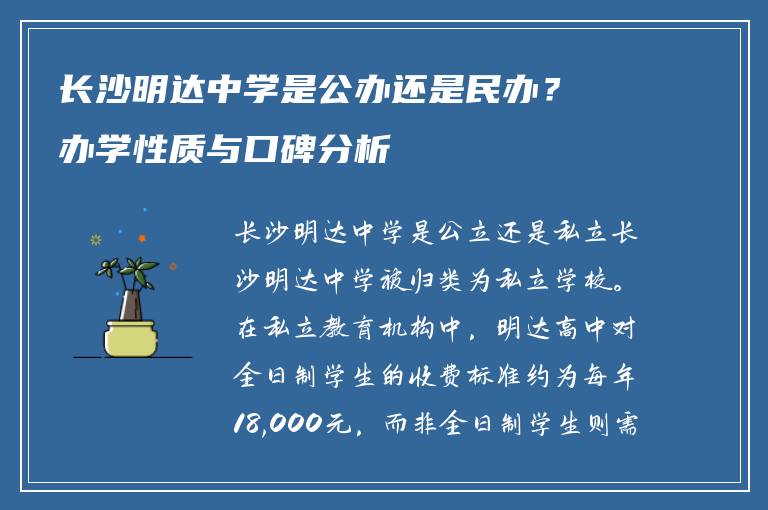 长沙明达中学是公办还是民办？
办学性质与口碑分析

长沙明达中学是公立还是私立长沙明达中学被归类为私立学校。在私立教育机构中，明达高中对全日制学生的收费标准约为每年18,000元，而非全日制学生则需